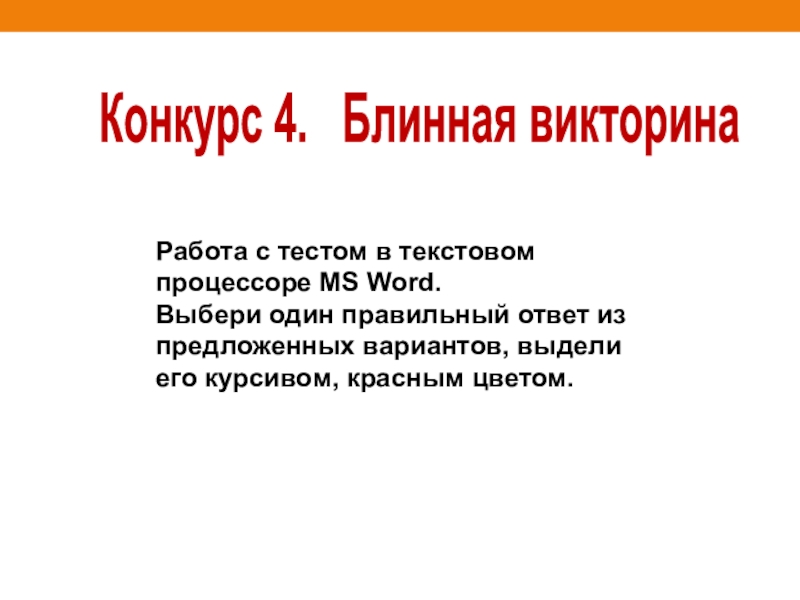 Конкурс 4.   Блинная викторина

Работа с тестом в текстовом процессоре MS Word.
Выбери один правильный ответ из предложенных вариантов, выдели его курсивом, красным цветом.